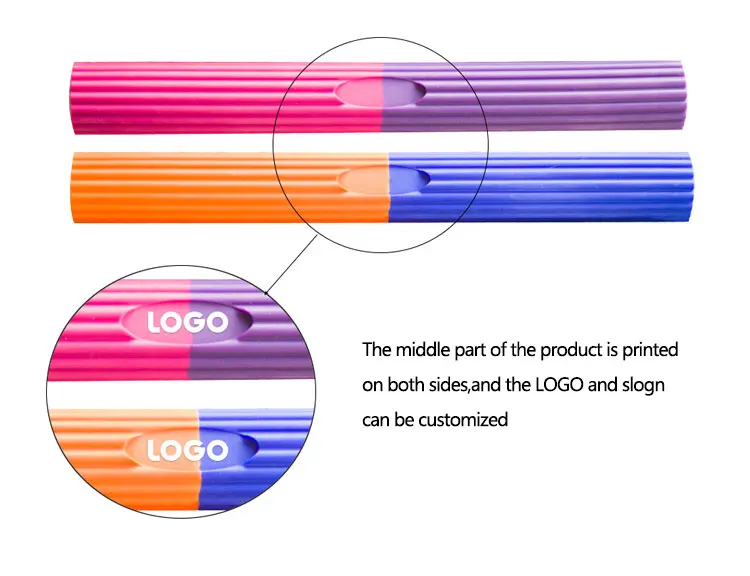 LOGO

LOGO

The middle part of the product is printed on both sides,and the LOGO and slogn can be customized